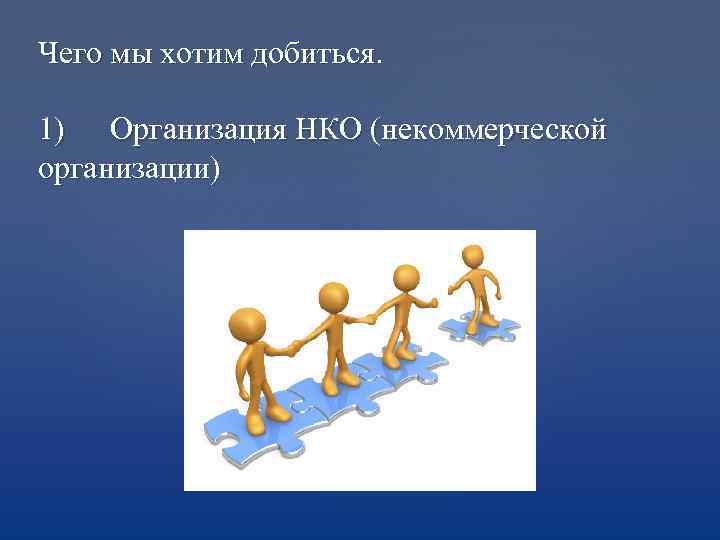 Чего мы хотим добиться.

1) Организация НКО (некоммерческой организации)